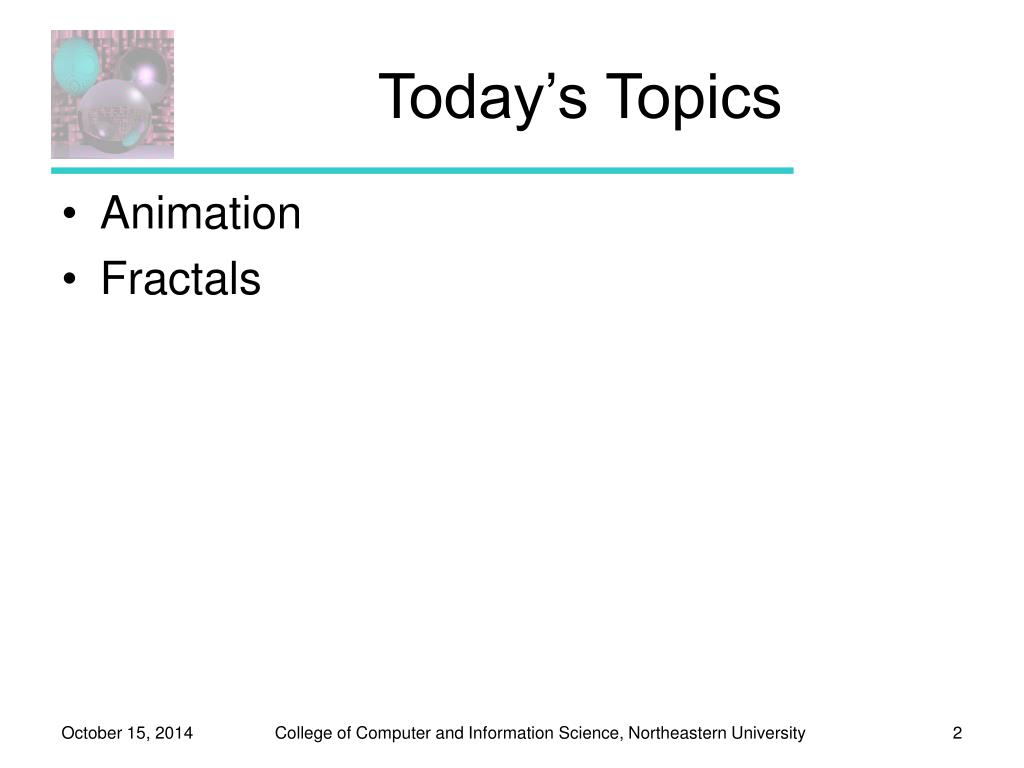 Today’s Topics

• Animation
• Fractals

October 15, 2014

College of Computer and Information Science, Northeastern University

2